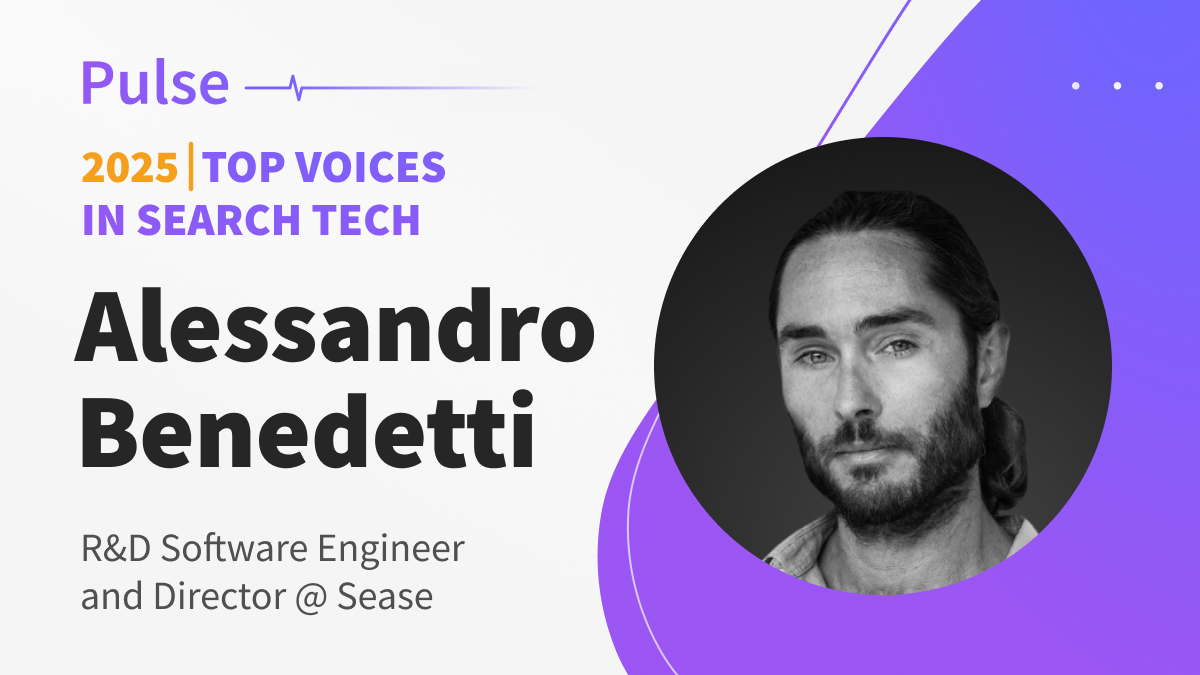 Pulse

2025 | TOP VOICES IN SEARCH TECH

Alessandro Benedetti

R&D Software Engineer and Director @ Sease